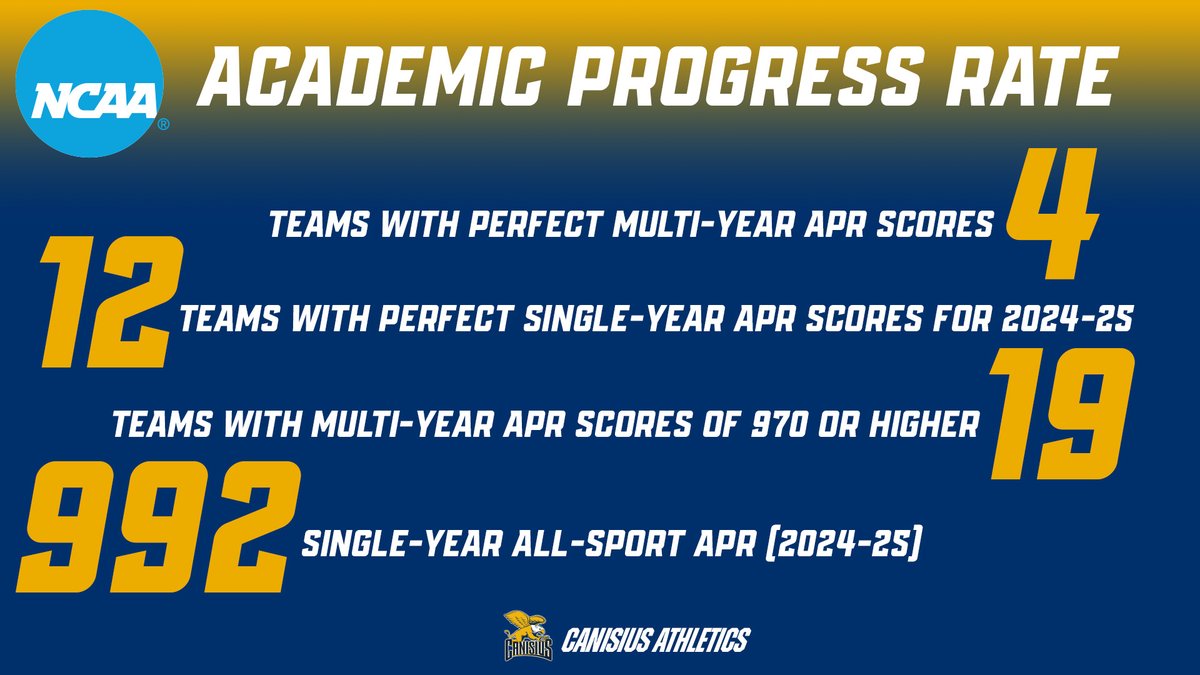 NCAA®

ACADEMIC PROGRESS RATE

TEAMS WITH PERFECT MULTI-YEAR APR SCORES 4

12 TEAMS WITH PERFECT SINGLE-YEAR APR SCORES FOR 2024-25

TEAMS WITH MULTI-YEAR APR SCORES OF 970 OR HIGHER 19

992 SINGLE-YEAR ALL-SPORT APR (2024-25)

CANISIUS

CANISIUS ATHLETICS